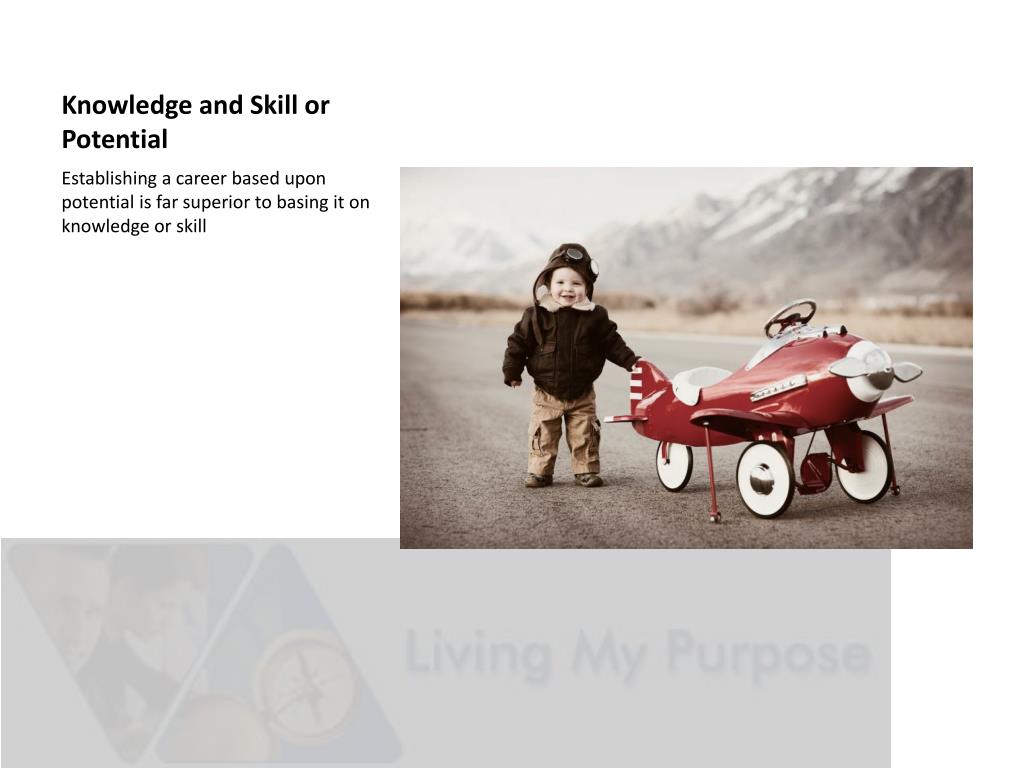 Knowledge and Skill or Potential

Establishing a career based upon potential is far superior to basing it on knowledge or skill

Living My Purpose